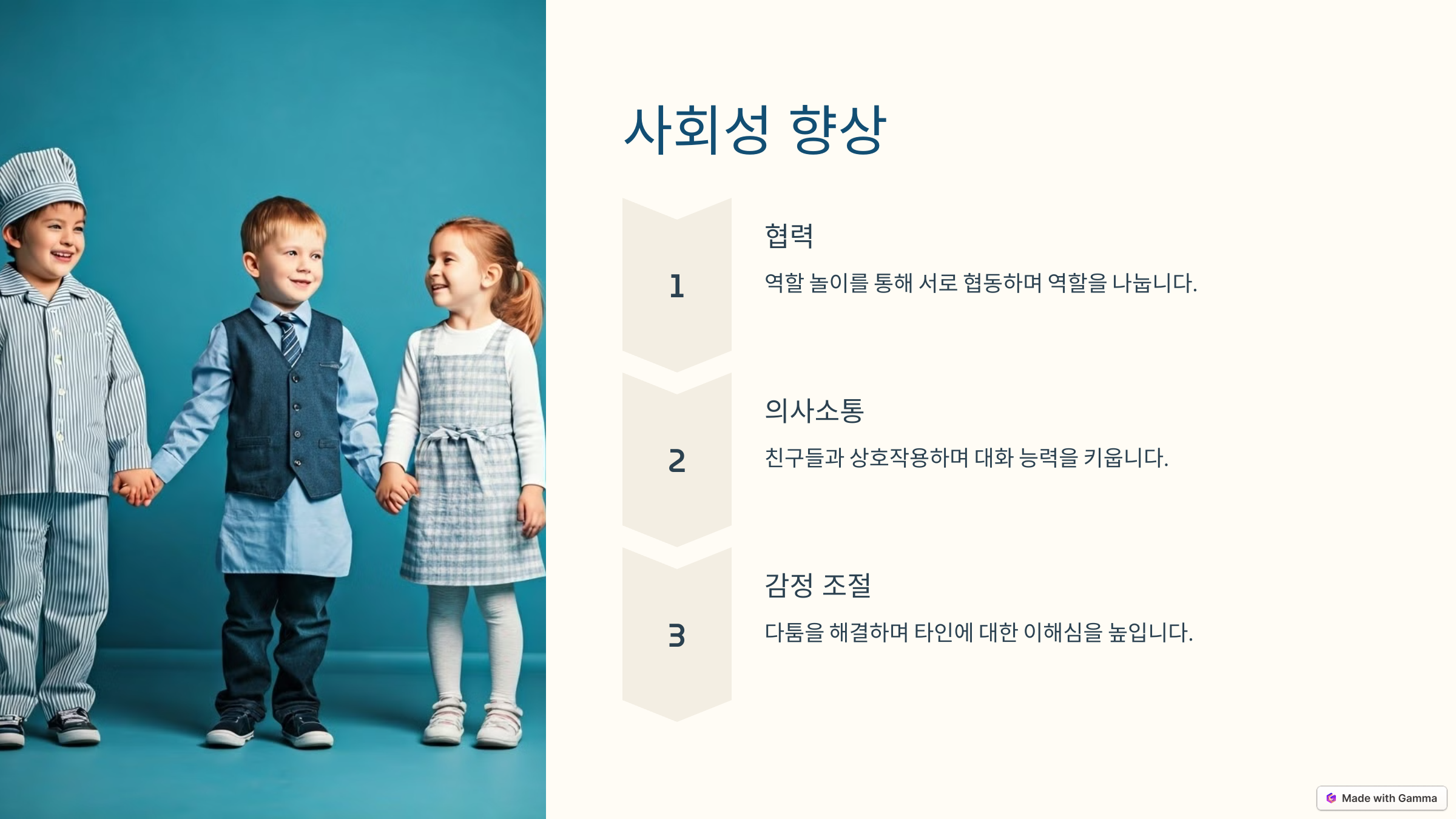 사회성 향상

1

협력

역할 놀이를 통해 서로 협동하며 역할을 나눕니다.

2

의사소통

친구들과 상호작용하며 대화 능력을 키웁니다.

3

감정 조절

다툼을 해결하며 타인에 대한 이해심을 높입니다.

Made with Gamma